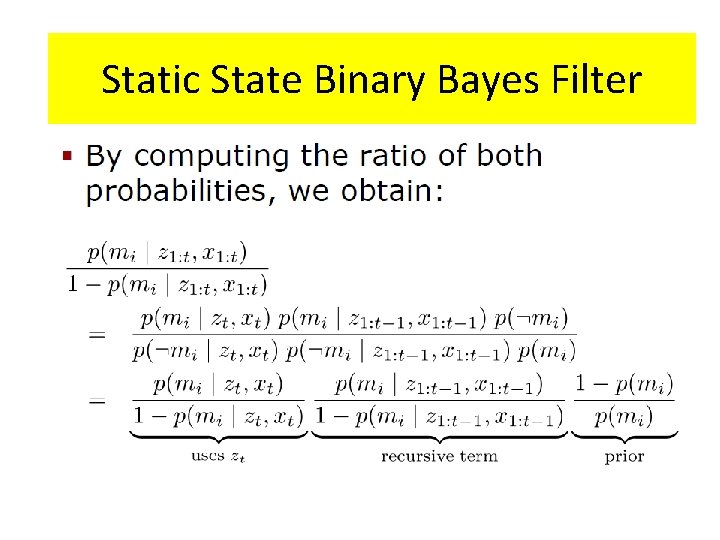 Static State Binary Bayes Filter

▪ By computing the ratio of both probabilities, we obtain:

$\frac{p(m_i \mid z_{1:t}, x_{1:t})}{1 - p(m_i \mid z_{1:t}, x_{1:t})}$

$= \frac{p(m_i \mid z_t, x_t)\, p(m_i \mid z_{1:t-1}, x_{1:t-1})\, p(\neg m_i)}{p(\neg m_i \mid z_t, x_t)\, p(\neg m_i \mid z_{1:t-1}, x_{1:t-1})\, p(m_i)}$

$= \underbrace{\frac{p(m_i \mid z_t, x_t)}{1 - p(m_i \mid z_t, x_t)}}_{\text{uses } z_t} \underbrace{\frac{p(m_i \mid z_{1:t-1}, x_{1:t-1})}{1 - p(m_i \mid z_{1:t-1}, x_{1:t-1})}}_{\text{recursive term}} \underbrace{\frac{1 - p(m_i)}{p(m_i)}}_{\text{prior}}$